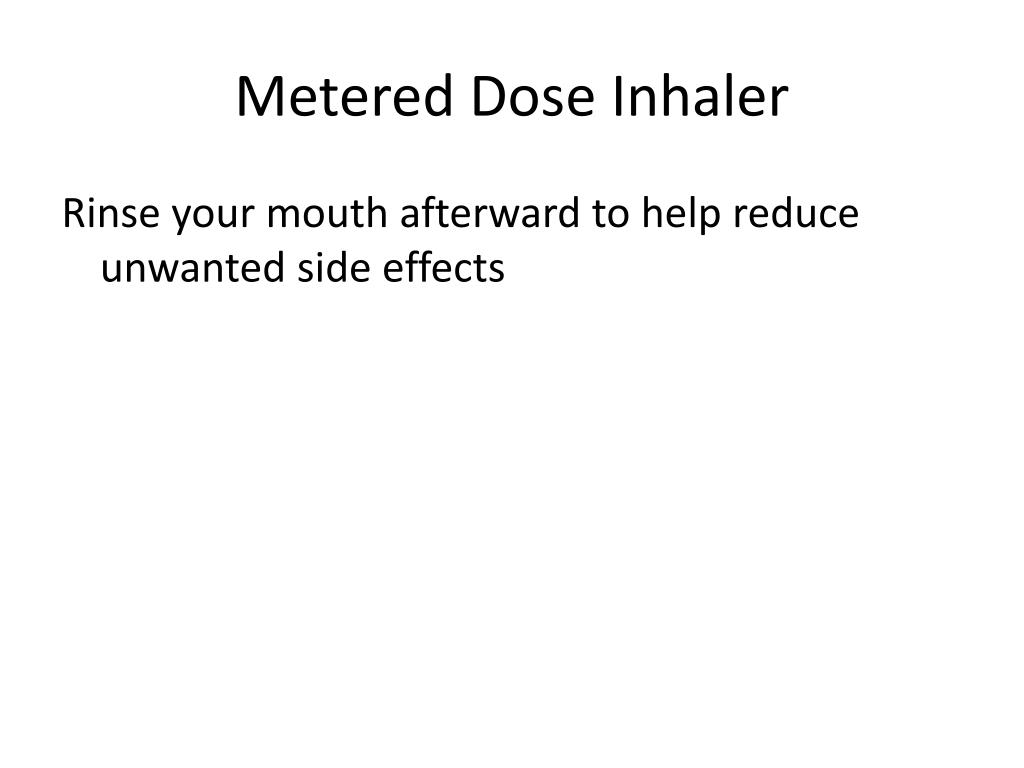 Metered Dose Inhaler

Rinse your mouth afterward to help reduce unwanted side effects